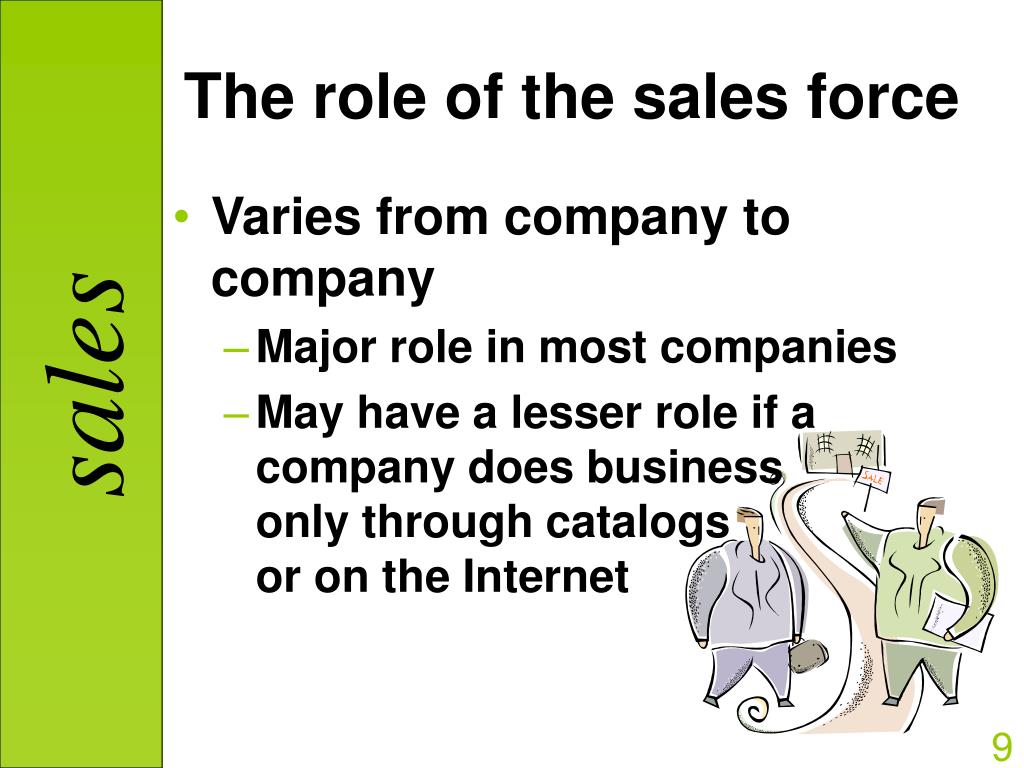 sales

The role of the sales force

• Varies from company to company
– Major role in most companies
– May have a lesser role if a company does business only through catalogs or on the Internet

SALE

9